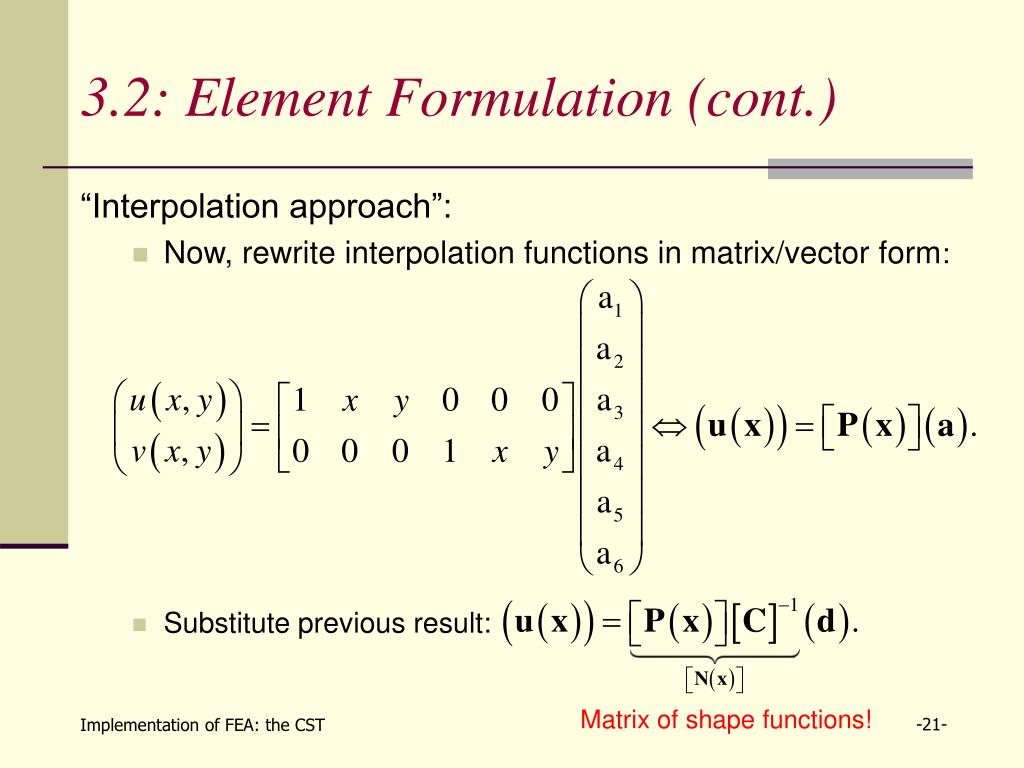 3.2: Element Formulation (cont.)

“Interpolation approach”:

Now, rewrite interpolation functions in matrix/vector form:

$\begin{pmatrix} u(x,y) \\ v(x,y) \end{pmatrix} = \begin{bmatrix} 1 & x & y & 0 & 0 & 0 \\ 0 & 0 & 0 & 1 & x & y \end{bmatrix} \begin{pmatrix} a_1 \\ a_2 \\ a_3 \\ a_4 \\ a_5 \\ a_6 \end{pmatrix} \Leftrightarrow (\mathbf{u}(\mathbf{x})) = [\mathbf{P}(\mathbf{x})](\mathbf{a}).$

Substitute previous result: $(\mathbf{u}(\mathbf{x})) = \underbrace{[\mathbf{P}(\mathbf{x})][\mathbf{C}]^{-1}}_{[\mathbf{N}(\mathbf{x})]}(\mathbf{d}).$

Implementation of FEA: the CST

Matrix of shape functions!

-21-